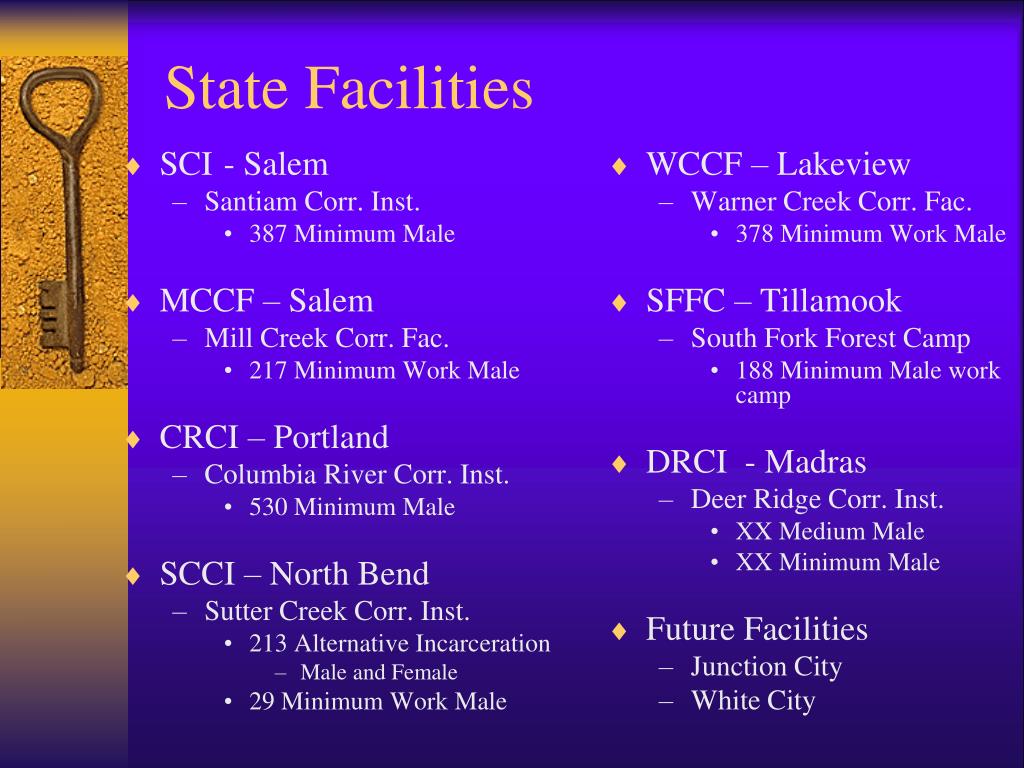 State Facilities

♦ SCI - Salem
– Santiam Corr. Inst.
• 387 Minimum Male

♦ MCCF – Salem
– Mill Creek Corr. Fac.
• 217 Minimum Work Male

♦ CRCI – Portland
– Columbia River Corr. Inst.
• 530 Minimum Male

♦ SCCI – North Bend
– Sutter Creek Corr. Inst.
• 213 Alternative Incarceration
– Male and Female
• 29 Minimum Work Male

♦ WCCF – Lakeview
– Warner Creek Corr. Fac.
• 378 Minimum Work Male

♦ SFFC – Tillamook
– South Fork Forest Camp
• 188 Minimum Male work camp

♦ DRCI - Madras
– Deer Ridge Corr. Inst.
• XX Medium Male
• XX Minimum Male

♦ Future Facilities
– Junction City
– White City